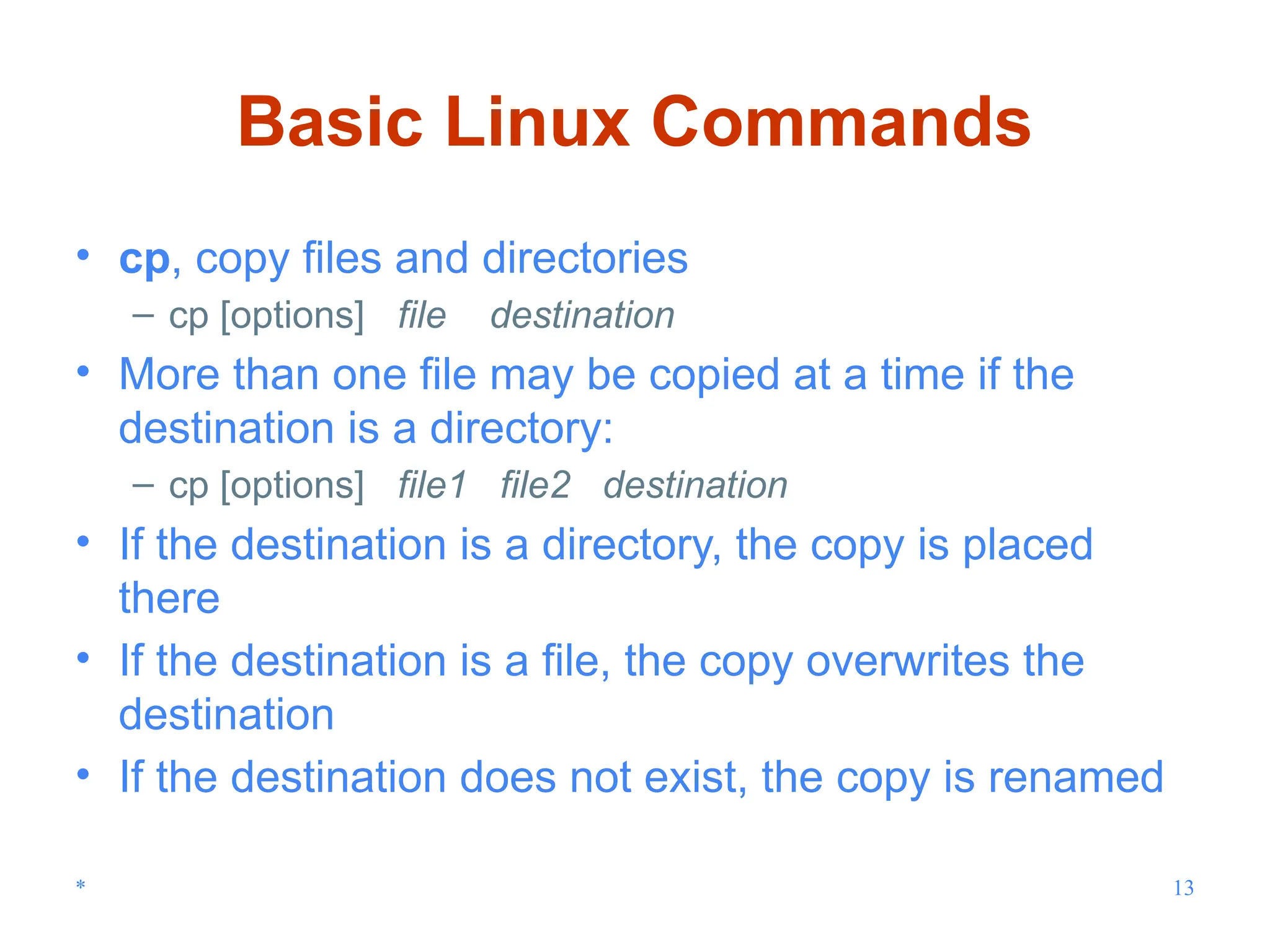 Basic Linux Commands

• cp, copy files and directories
 – cp [options] file destination
• More than one file may be copied at a time if the destination is a directory:
 – cp [options] file1 file2 destination
• If the destination is a directory, the copy is placed there
• If the destination is a file, the copy overwrites the destination
• If the destination does not exist, the copy is renamed

*

13